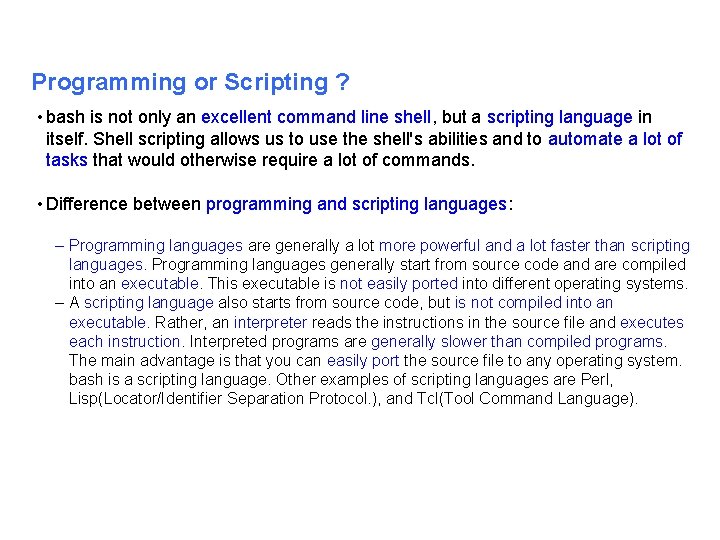 Programming or Scripting ?

• bash is not only an excellent command line shell, but a scripting language in itself. Shell scripting allows us to use the shell's abilities and to automate a lot of tasks that would otherwise require a lot of commands.

• Difference between programming and scripting languages:

– Programming languages are generally a lot more powerful and a lot faster than scripting languages. Programming languages generally start from source code and are compiled into an executable. This executable is not easily ported into different operating systems.

– A scripting language also starts from source code, but is not compiled into an executable. Rather, an interpreter reads the instructions in the source file and executes each instruction. Interpreted programs are generally slower than compiled programs. The main advantage is that you can easily port the source file to any operating system. bash is a scripting language. Other examples of scripting languages are Perl, Lisp(Locator/Identifier Separation Protocol.), and Tcl(Tool Command Language).